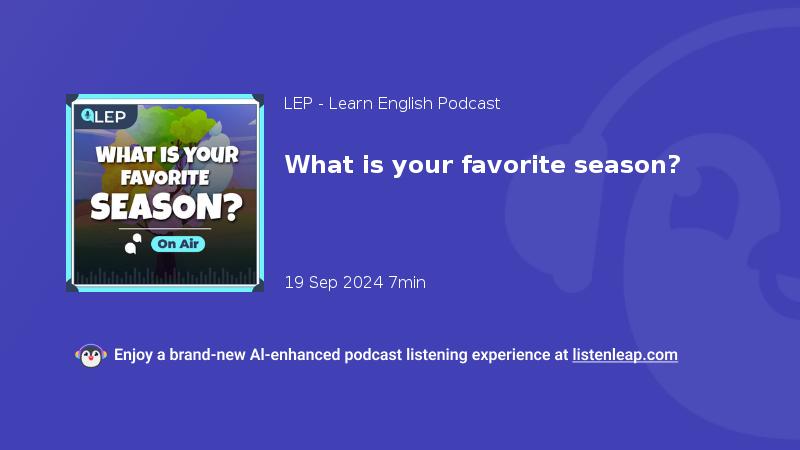 LEP

WHAT IS YOUR FAVORITE SEASON?

On Air

LEP - Learn English Podcast

What is your favorite season?

19 Sep 2024 7min

Enjoy a brand-new AI-enhanced podcast listening experience at listenleap.com